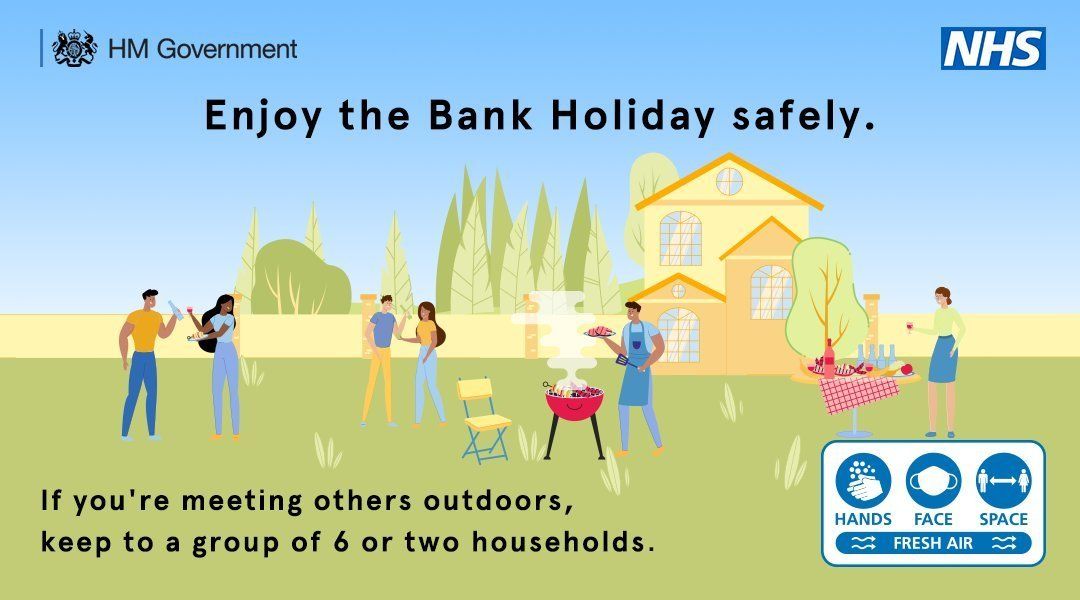 HM Government

NHS

Enjoy the Bank Holiday safely.

If you're meeting others outdoors, keep to a group of 6 or two households.

HANDS FACE SPACE
FRESH AIR